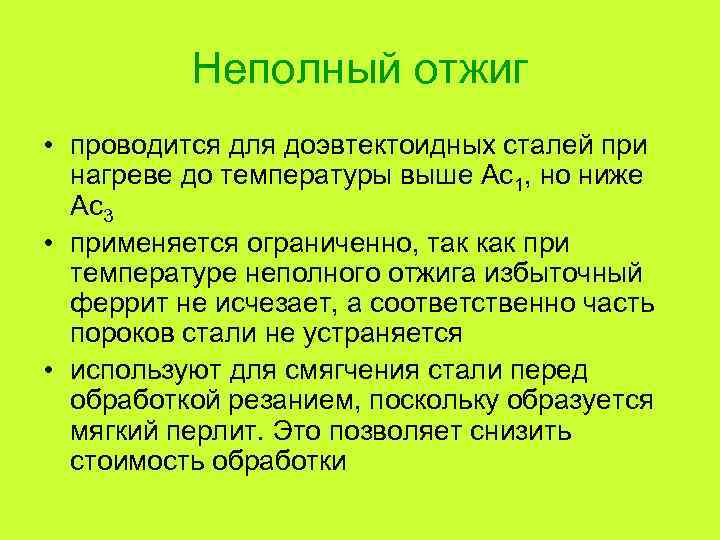 Неполный отжиг

• проводится для доэвтектоидных сталей при нагреве до температуры выше $Ac_1$, но ниже $Ac_3$

• применяется ограниченно, так как при температуре неполного отжига избыточный феррит не исчезает, а соответственно часть пороков стали не устраняется

• используют для смягчения стали перед обработкой резанием, поскольку образуется мягкий перлит. Это позволяет снизить стоимость обработки